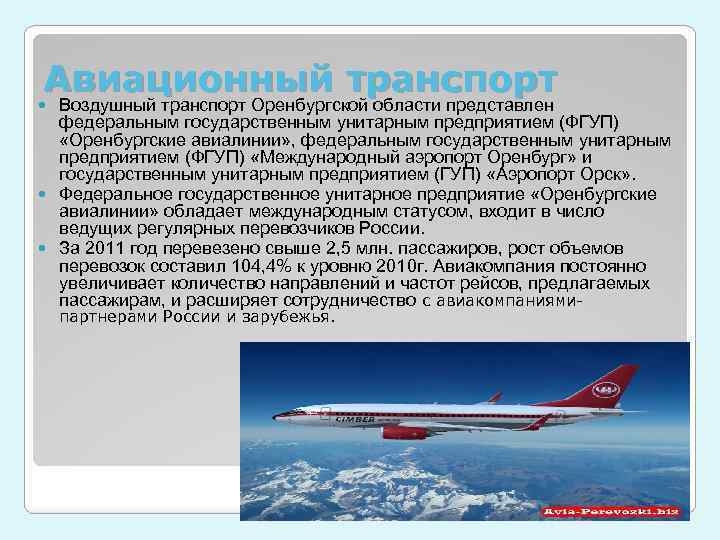 Авиационный транспорт

Воздушный транспорт Оренбургской области представлен федеральным государственным унитарным предприятием (ФГУП) «Оренбургские авиалинии», федеральным государственным унитарным предприятием (ФГУП) «Международный аэропорт Оренбург» и государственным унитарным предприятием (ГУП) «Аэропорт Орск».

Федеральное государственное унитарное предприятие «Оренбургские авиалинии» обладает международным статусом, входит в число ведущих регулярных перевозчиков России.

За 2011 год перевезено свыше 2,5 млн. пассажиров, рост объемов перевозок составил 104,4% к уровню 2010г. Авиакомпания постоянно увеличивает количество направлений и частот рейсов, предлагаемых пассажирам, и расширяет сотрудничество с авиакомпаниями-партнерами России и зарубежья.

CIMBER

Avia-Perevozki.biz